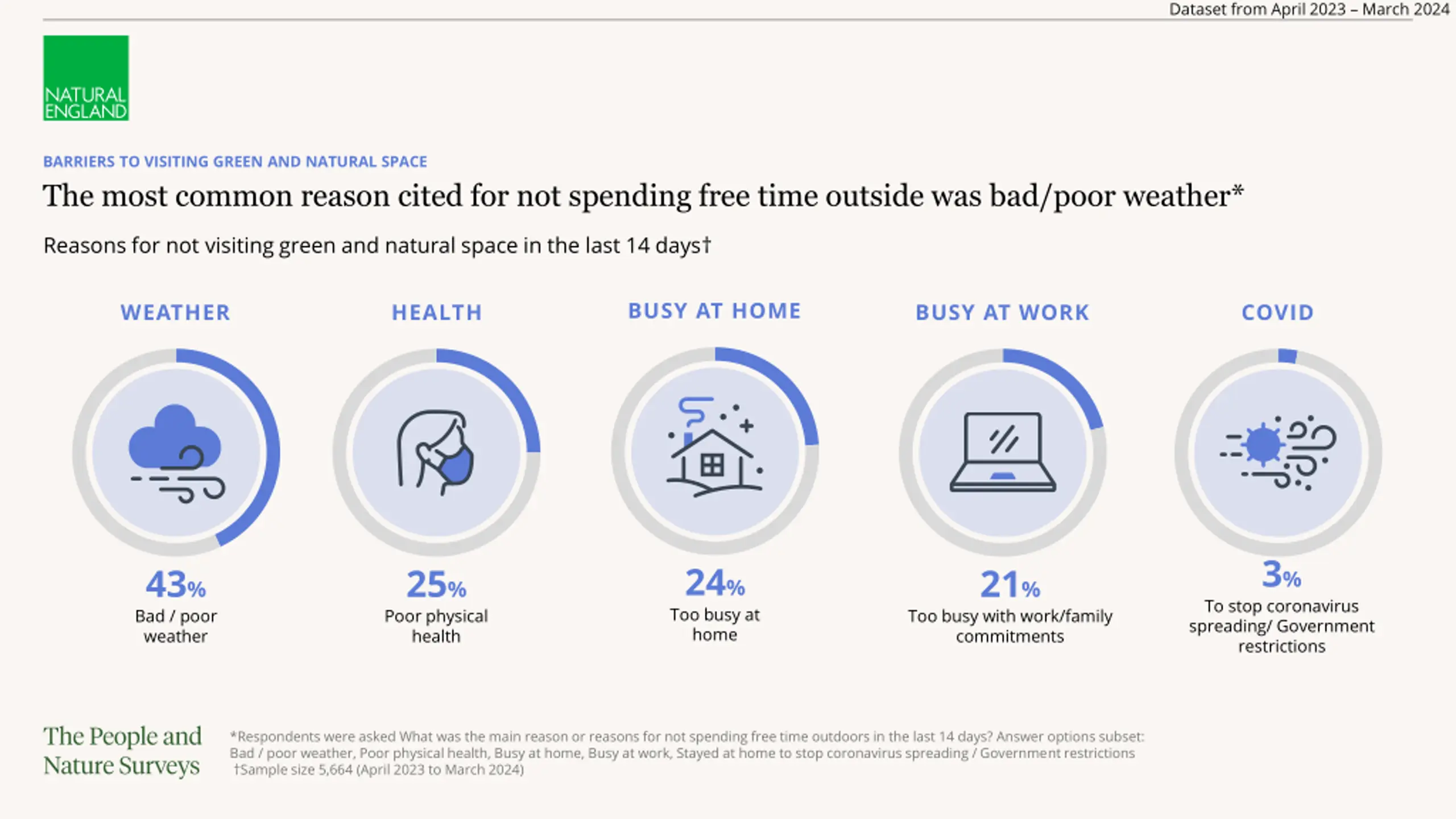 Dataset from April 2023 – March 2024

NATURAL ENGLAND

BARRIERS TO VISITING GREEN AND NATURAL SPACE

The most common reason cited for not spending free time outside was bad/poor weather*

Reasons for not visiting green and natural space in the last 14 days†

WEATHER

43%
Bad / poor weather

HEALTH

25%
Poor physical health

BUSY AT HOME

24%
Too busy at home

BUSY AT WORK

21%
Too busy with work/family commitments

COVID

3%
To stop coronavirus spreading/ Government restrictions

The People and Nature Surveys

*Respondents were asked What was the main reason or reasons for not spending free time outdoors in the last 14 days? Answer options subset: Bad / poor weather, Poor physical health, Busy at home, Busy at work, Stayed at home to stop coronavirus spreading / Government restrictions
†Sample size 5,664 (April 2023 to March 2024)